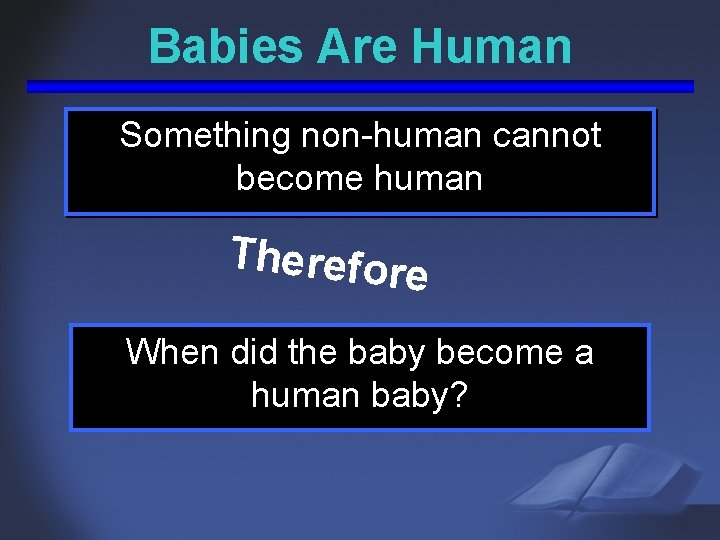 Babies Are Human

Something non-human cannot become human

Therefore

When did the baby become a human baby?